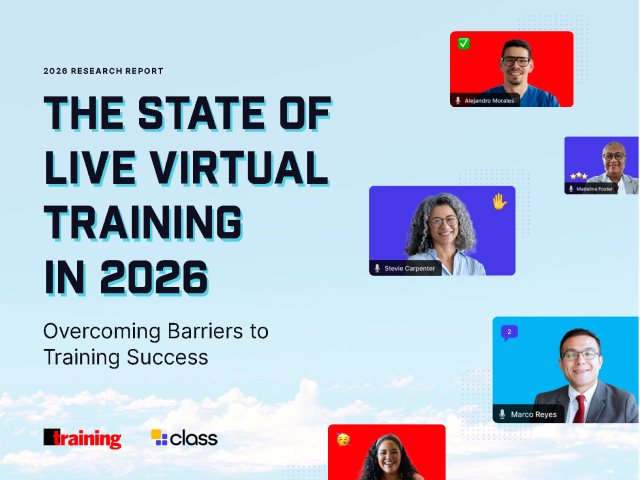 2026 RESEARCH REPORT

THE STATE OF LIVE VIRTUAL TRAINING IN 2026

Overcoming Barriers to Training Success

training

class

Alejandro Morales

Madeline Foster

Stevie Carpenter

2

Marco Reyes